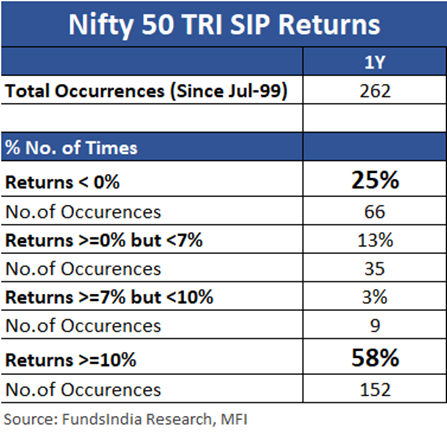 Nifty 50 TRI SIP Returns

| | 1Y |
|---|---|
| Total Occurrences (Since Jul-99) | 262 |
| | |
| % No. of Times | |
| Returns < 0% | 25% |
| No.of Occurences | 66 |
| Returns >=0% but <7% | 13% |
| No.of Occurences | 35 |
| Returns >=7% but <10% | 3% |
| No.of Occurences | 9 |
| Returns >=10% | 58% |
| No.of Occurences | 152 |

Source: FundsIndia Research, MFI